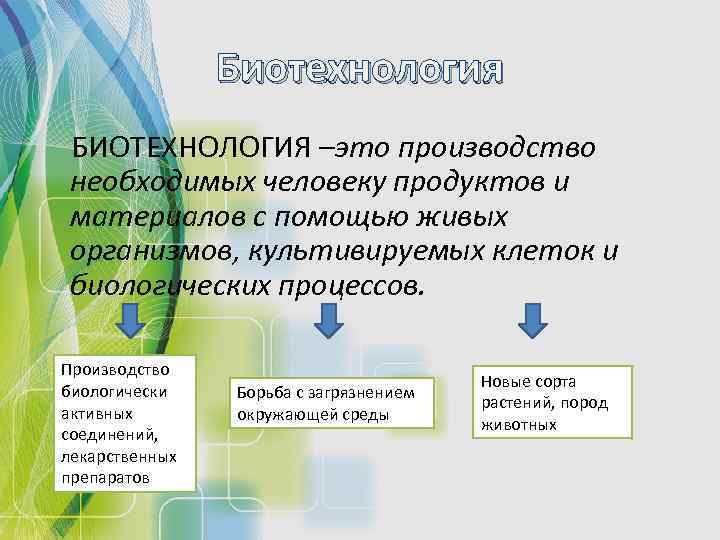 Биотехнология

БИОТЕХНОЛОГИЯ –это производство необходимых человеку продуктов и материалов с помощью живых организмов, культивируемых клеток и биологических процессов.

Производство биологически активных соединений, лекарственных препаратов

Борьба с загрязнением окружающей среды

Новые сорта растений, пород животных